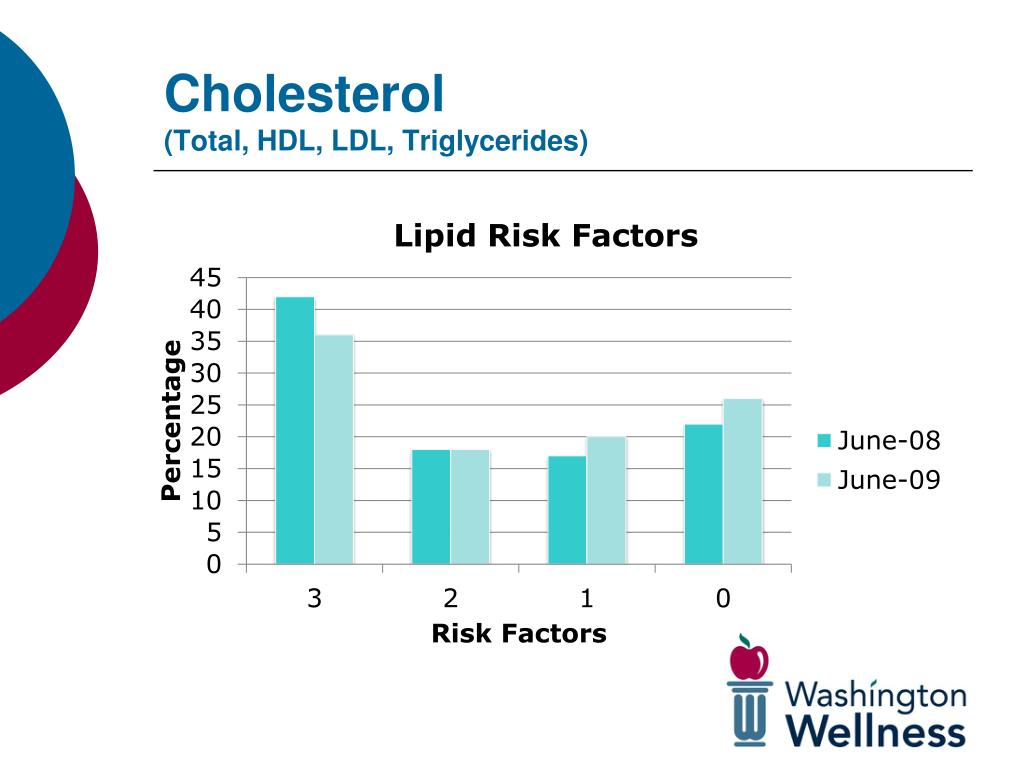 Cholesterol
(Total, HDL, LDL, Triglycerides)

Lipid Risk Factors

Percentage

45
40
35
30
25
20
15
10
5
0

3
2
1
0

Risk Factors

June-08
June-09

Washington Wellness